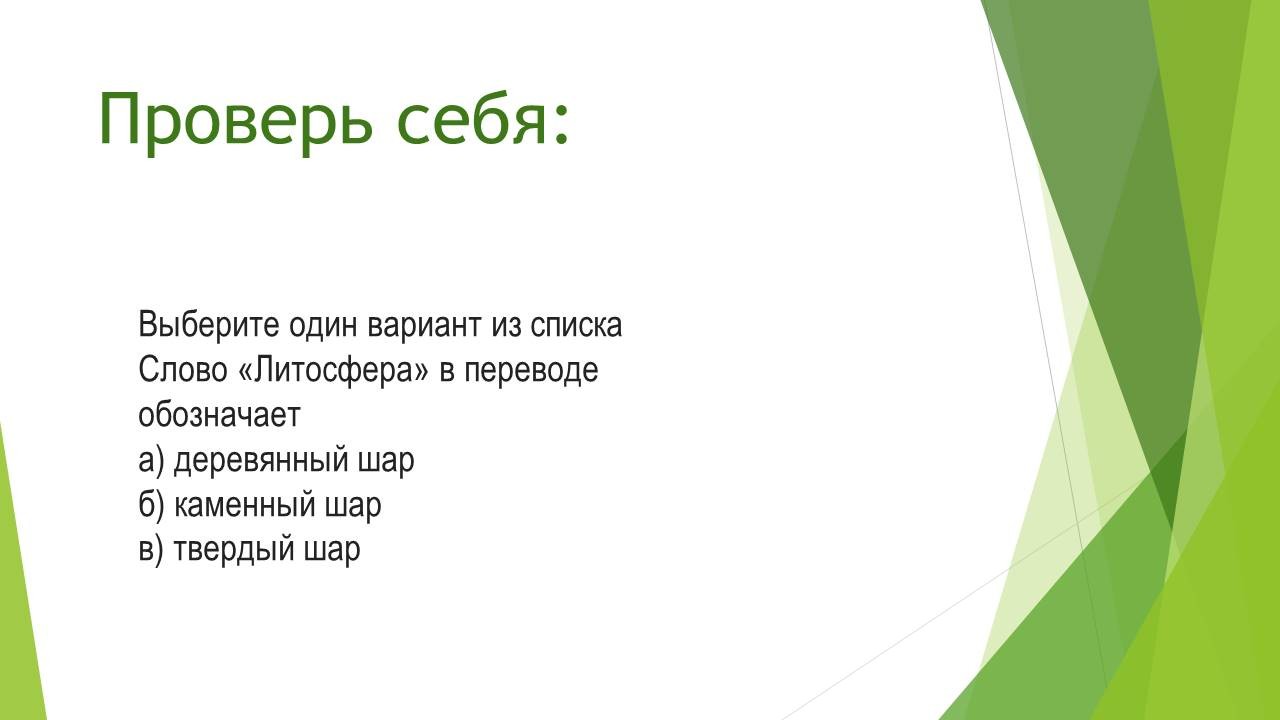 Проверь себя:

Выберите один вариант из списка
Слово «Литосфера» в переводе обозначает
а) деревянный шар
б) каменный шар
в) твердый шар